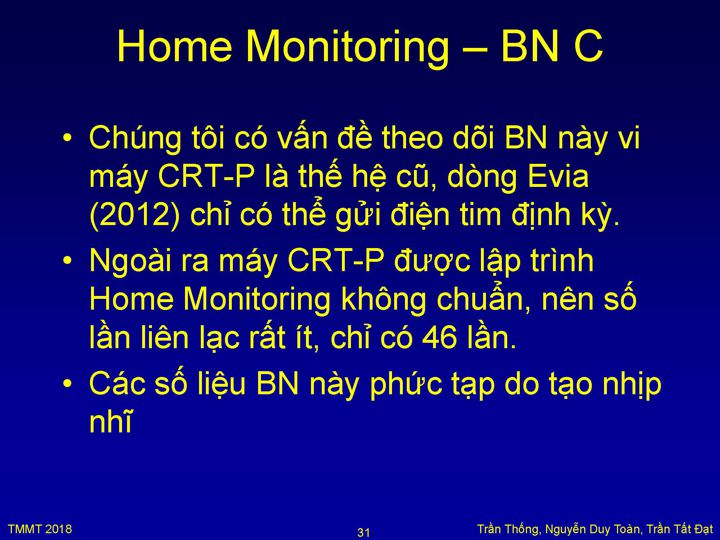 Home Monitoring – BN C

• Chúng tôi có vấn đề theo dõi BN này vi máy CRT-P là thế hệ cũ, dòng Evia (2012) chỉ có thể gửi điện tim định kỳ.

• Ngoài ra máy CRT-P được lập trình Home Monitoring không chuẩn, nên số lần liên lạc rất ít, chỉ có 46 lần.

• Các số liệu BN này phức tạp do tạo nhịp nhĩ

TMMT 2018

31

Trần Thống, Nguyễn Duy Toàn, Trần Tất Đạt